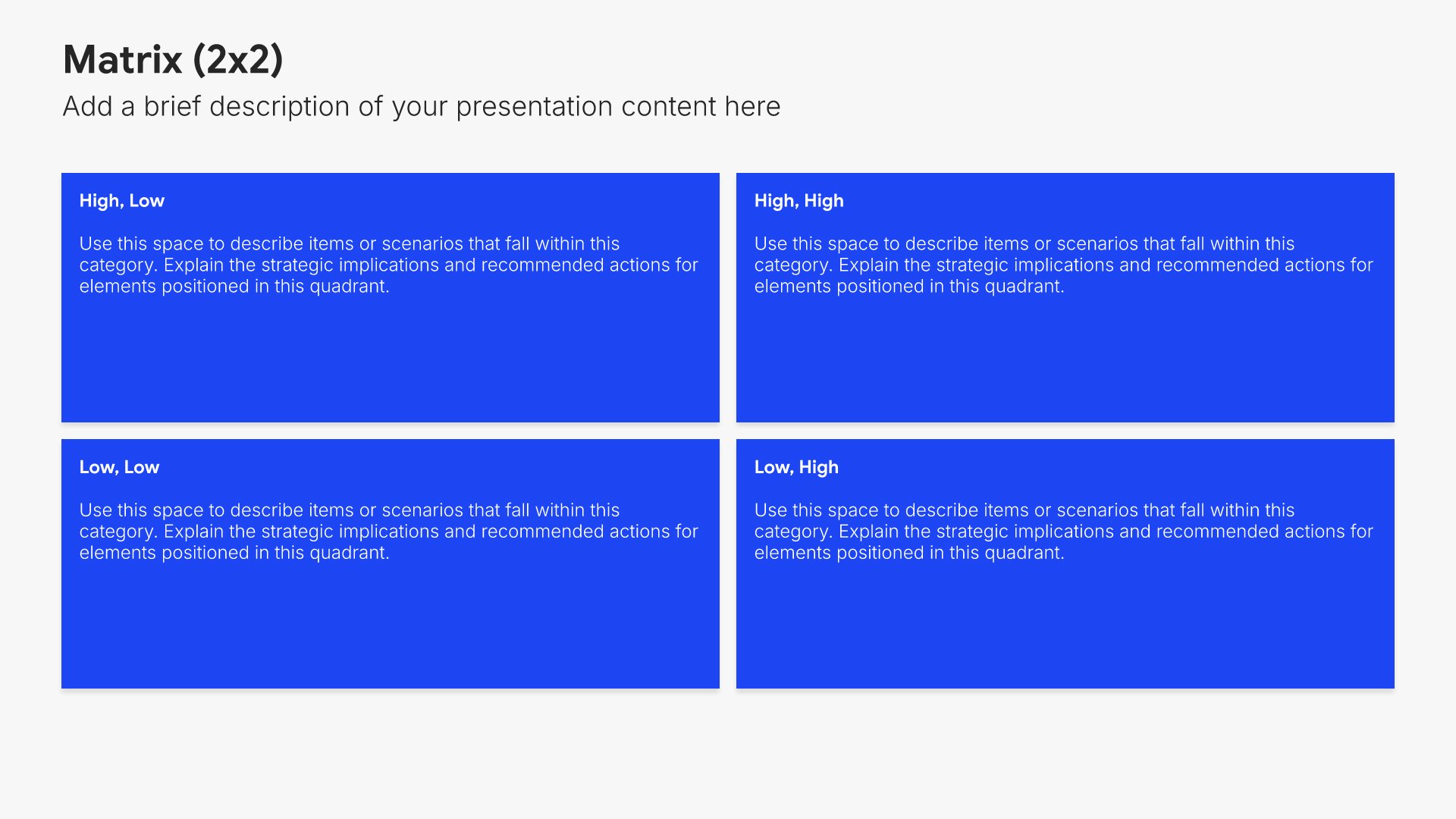 Matrix (2x2)

Add a brief description of your presentation content here

High, Low

Use this space to describe items or scenarios that fall within this category. Explain the strategic implications and recommended actions for elements positioned in this quadrant.

High, High

Use this space to describe items or scenarios that fall within this category. Explain the strategic implications and recommended actions for elements positioned in this quadrant.

Low, Low

Use this space to describe items or scenarios that fall within this category. Explain the strategic implications and recommended actions for elements positioned in this quadrant.

Low, High

Use this space to describe items or scenarios that fall within this category. Explain the strategic implications and recommended actions for elements positioned in this quadrant.